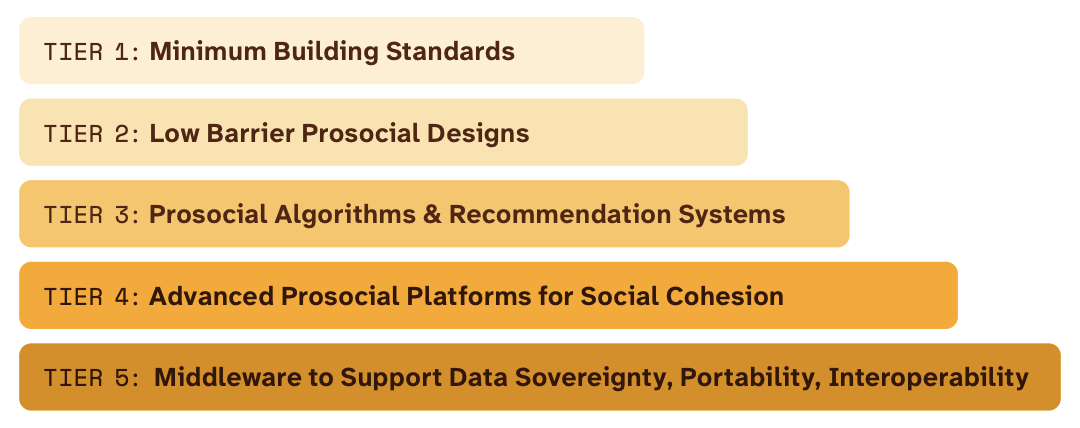 TIER 1: Minimum Building Standards

TIER 2: Low Barrier Prosocial Designs

TIER 3: Prosocial Algorithms & Recommendation Systems

TIER 4: Advanced Prosocial Platforms for Social Cohesion

TIER 5: Middleware to Support Data Sovereignty, Portability, Interoperability